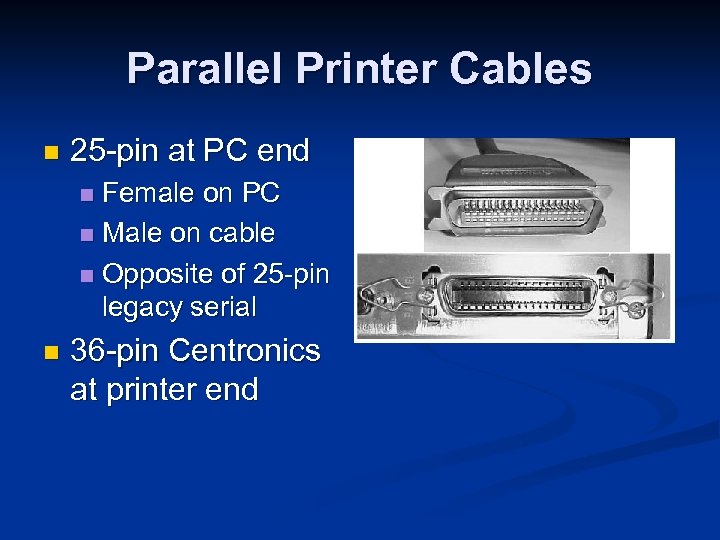 Parallel Printer Cables

- 25-pin at PC end
  - Female on PC
  - Male on cable
  - Opposite of 25-pin legacy serial
- 36-pin Centronics at printer end